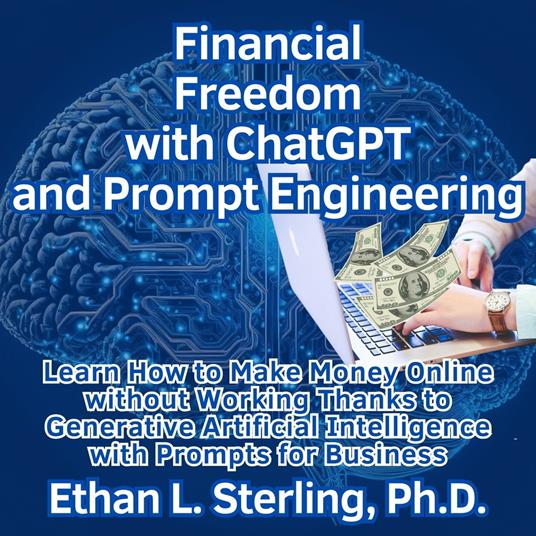 Financial Freedom with ChatGPT and Prompt Engineering

Learn How to Make Money Online without Working Thanks to Generative Artificial Intelligence with Prompts for Business

Ethan L. Sterling, Ph.D.